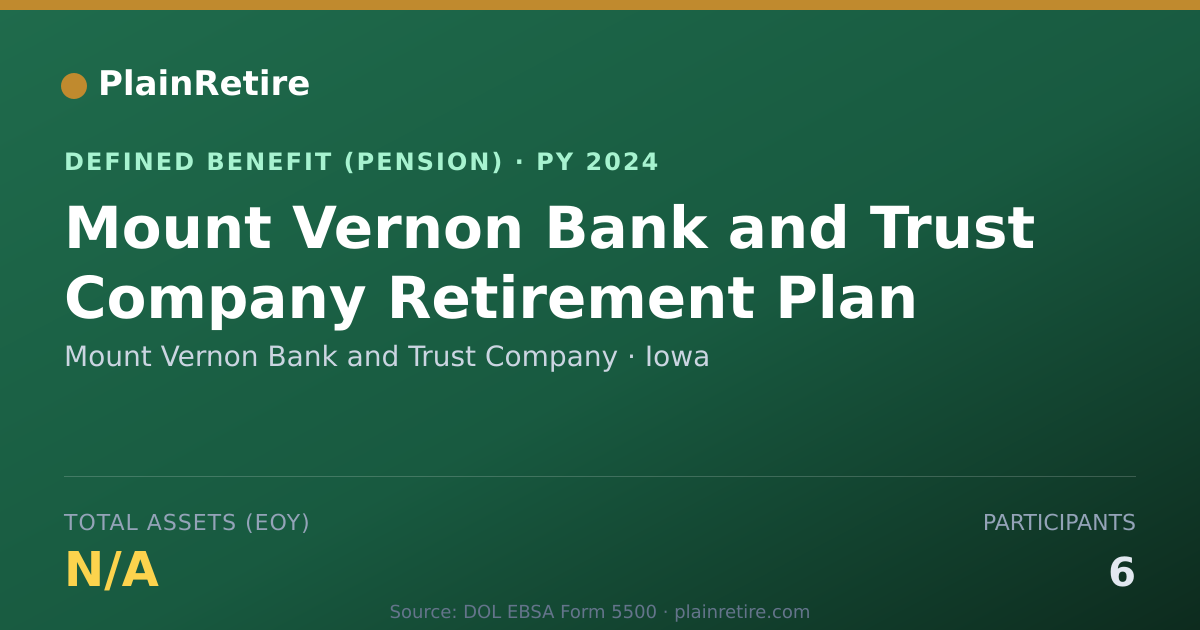 PlainRetire

DEFINED BENEFIT (PENSION) · PY 2024

Mount Vernon Bank and Trust Company Retirement Plan

Mount Vernon Bank and Trust Company · Iowa

TOTAL ASSETS (EOY)

N/A

PARTICIPANTS

6

Source: DOL EBSA Form 5500 · plainretire.com